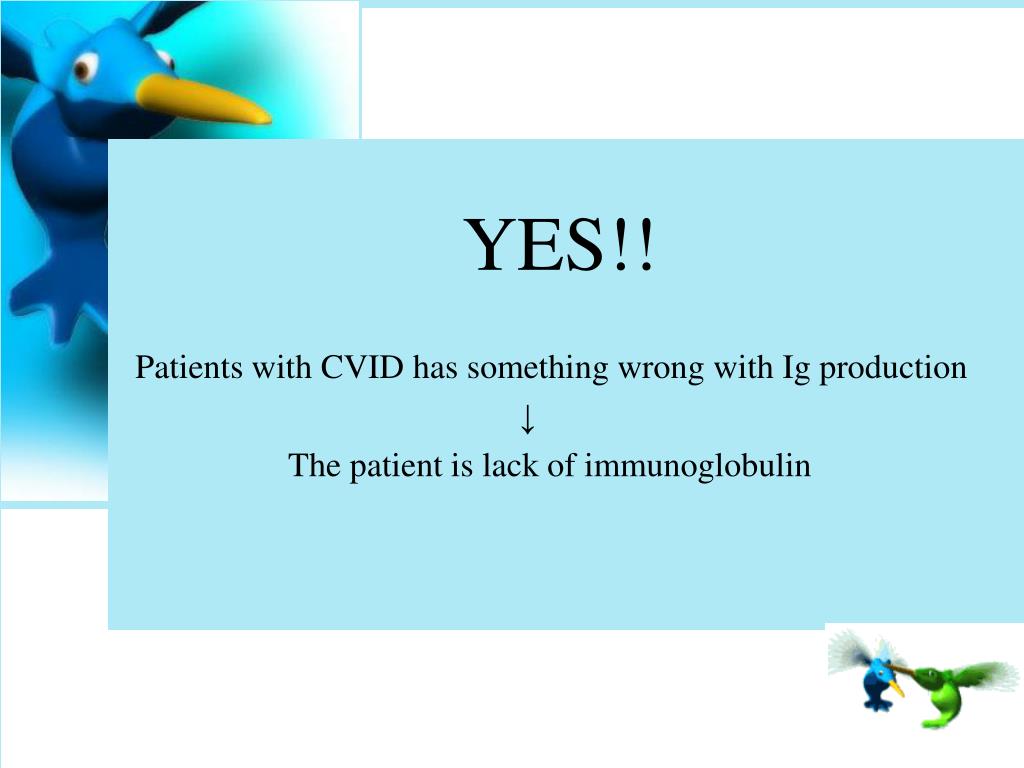 YES!!

Patients with CVID has something wrong with Ig production
↓
The patient is lack of immunoglobulin